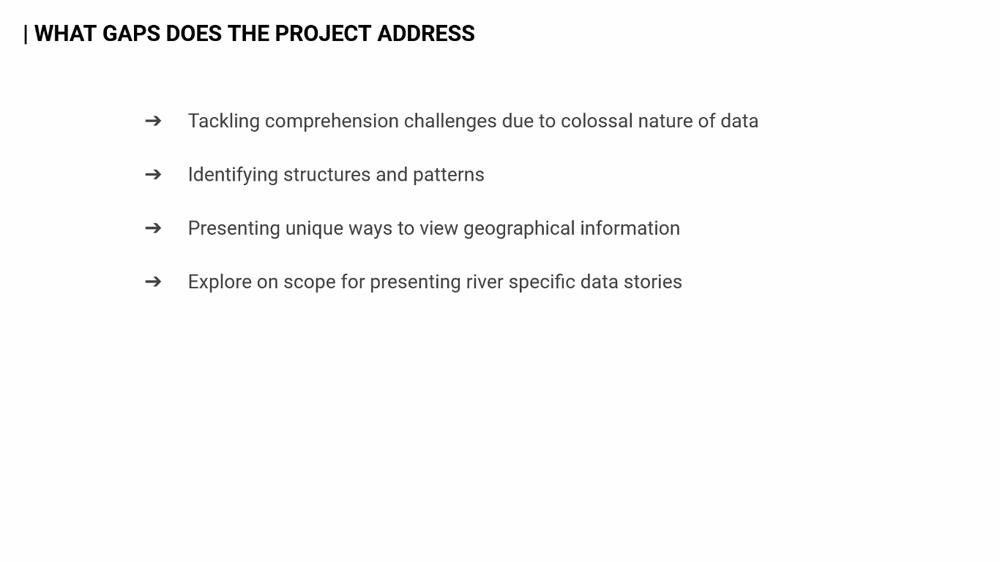 | WHAT GAPS DOES THE PROJECT ADDRESS

➔ Tackling comprehension challenges due to colossal nature of data

➔ Identifying structures and patterns

➔ Presenting unique ways to view geographical information

➔ Explore on scope for presenting river specific data stories